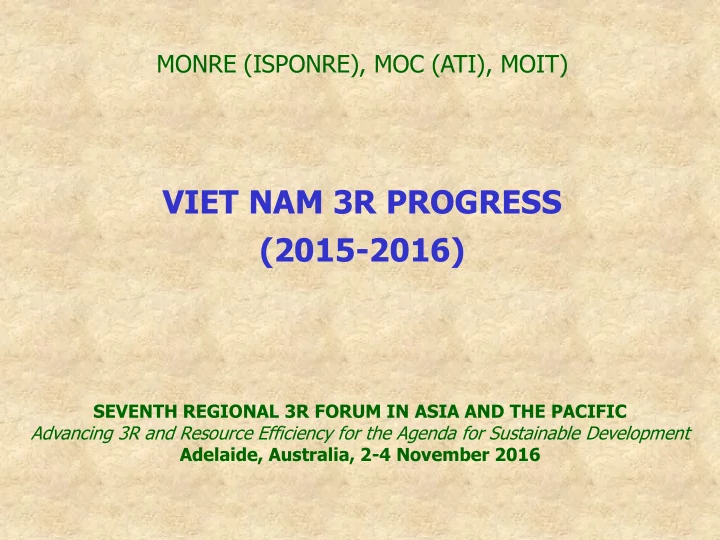 MONRE (ISPONRE), MOC (ATI), MOIT)

VIET NAM 3R PROGRESS
(2015-2016)

SEVENTH REGIONAL 3R FORUM IN ASIA AND THE PACIFIC
Advancing 3R and Resource Efficiency for the Agenda for Sustainable Development
Adelaide, Australia, 2-4 November 2016